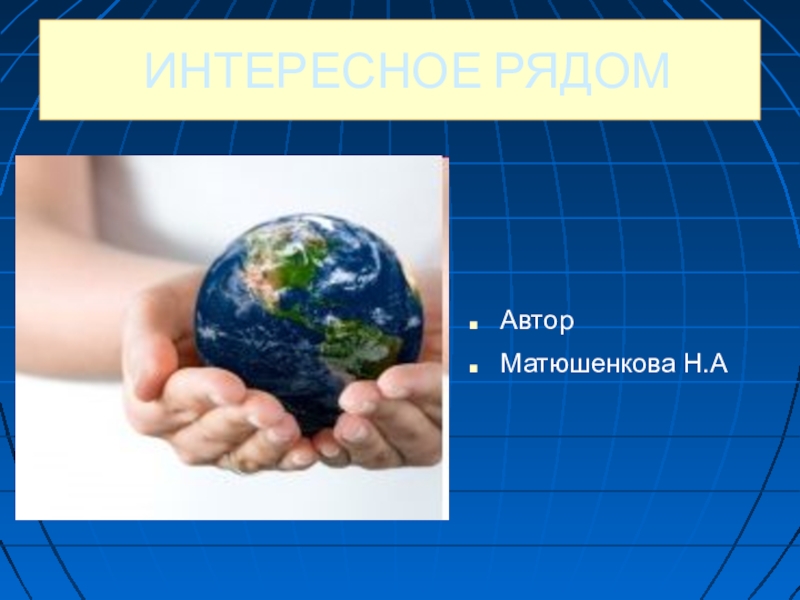 ИНТЕРЕСНОЕ РЯДОМ

Автор
Матюшенкова Н.А